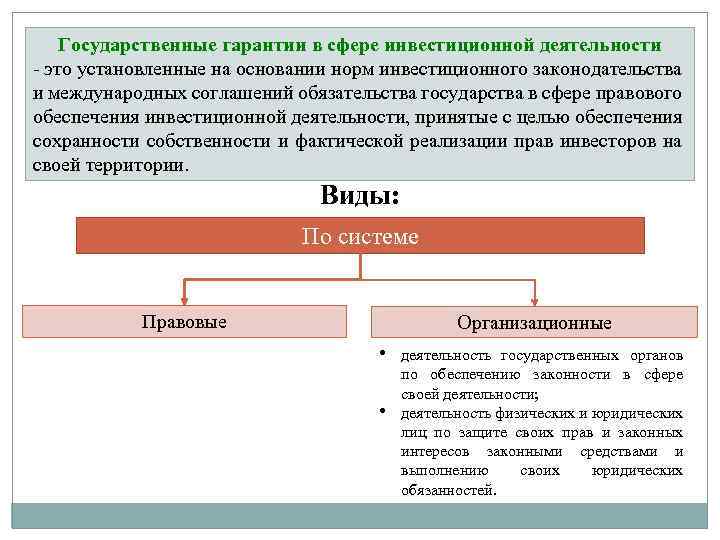 Государственные гарантии в сфере инвестиционной деятельности
- это установленные на основании норм инвестиционного законодательства и международных соглашений обязательства государства в сфере правового обеспечения инвестиционной деятельности, принятые с целью обеспечения сохранности собственности и фактической реализации прав инвесторов на своей территории.

Виды:

По системе

Правовые

Организационные

• деятельность государственных органов по обеспечению законности в сфере своей деятельности;
• деятельность физических и юридических лиц по защите своих прав и законных интересов законными средствами и выполнению своих юридических обязанностей.